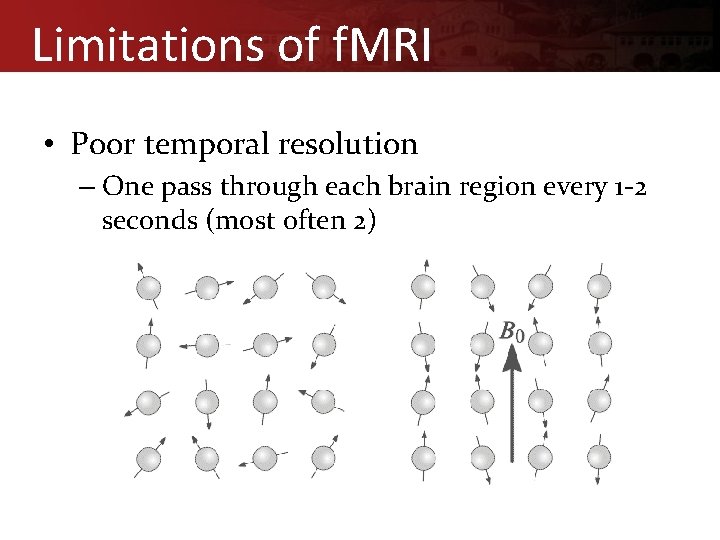 Limitations of fMRI

• Poor temporal resolution
– One pass through each brain region every 1-2 seconds (most often 2)

$B_0$